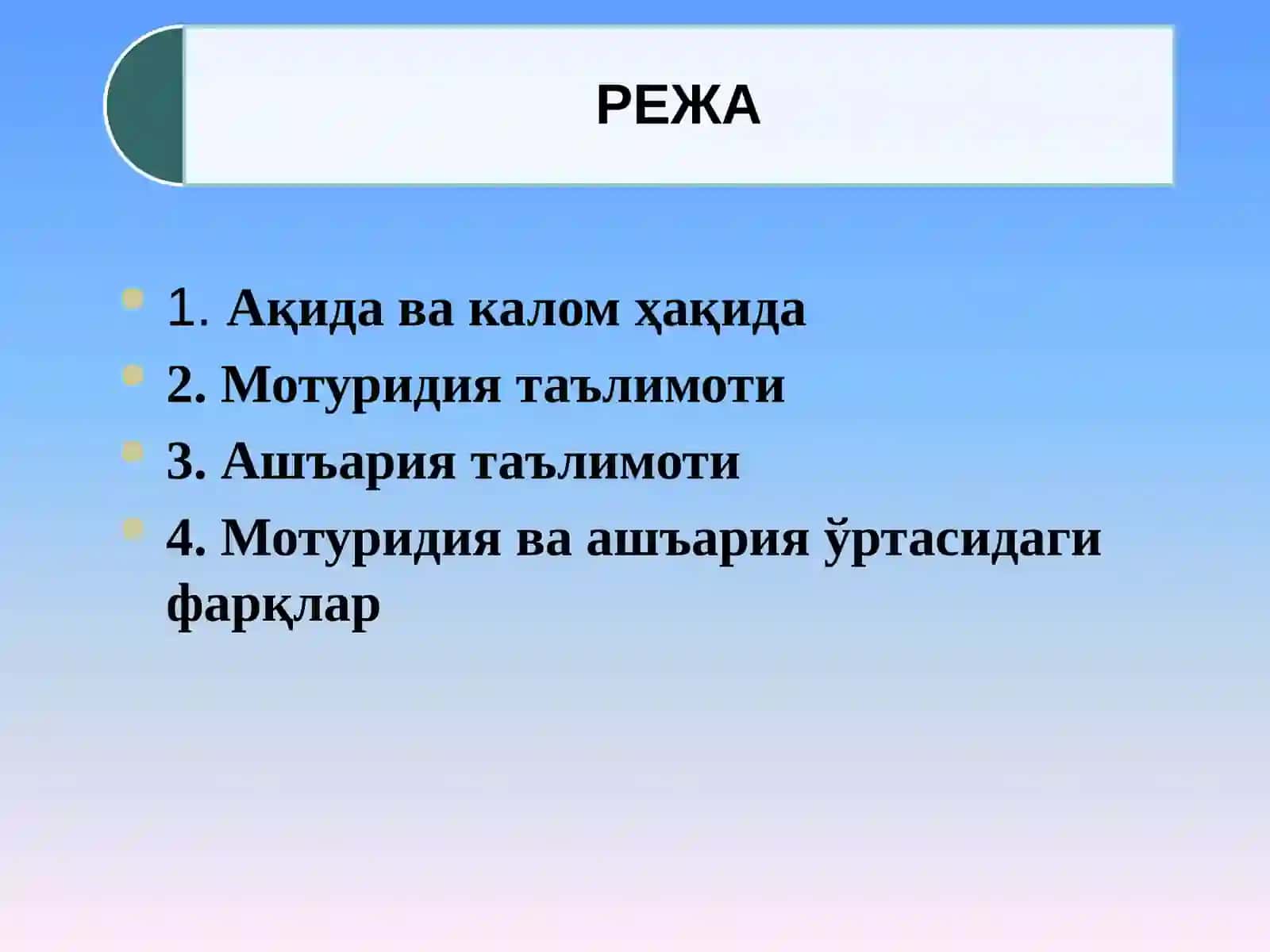 РЕЖА

1. Ақида ва калом ҳақида

2. Мотуридия таълимоти

3. Ашъария таълимоти

4. Мотуридия ва ашъария ўртасидаги фарқлар